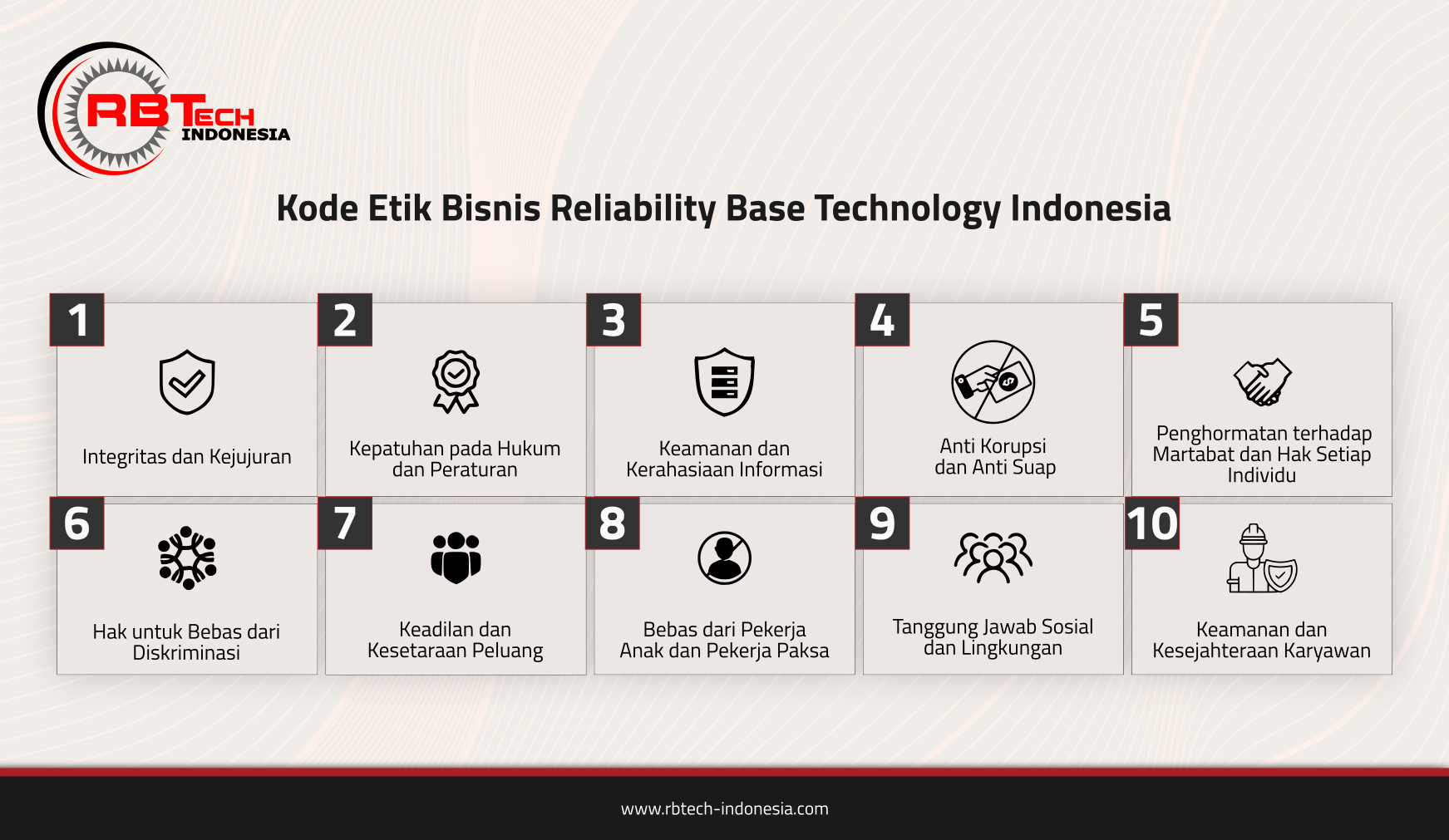 RBTECH INDONESIA

Kode Etik Bisnis Reliability Base Technology Indonesia

1
Integritas dan Kejujuran

2
Kepatuhan pada Hukum dan Peraturan

3
Keamanan dan Kerahasiaan Informasi

4
Anti Korupsi dan Anti Suap

5
Penghormatan terhadap Martabat dan Hak Setiap Individu

6
Hak untuk Bebas dari Diskriminasi

7
Keadilan dan Kesetaraan Peluang

8
Bebas dari Pekerja Anak dan Pekerja Paksa

9
Tanggung Jawab Sosial dan Lingkungan

10
Keamanan dan Kesejahteraan Karyawan

www.rbtech-indonesia.com